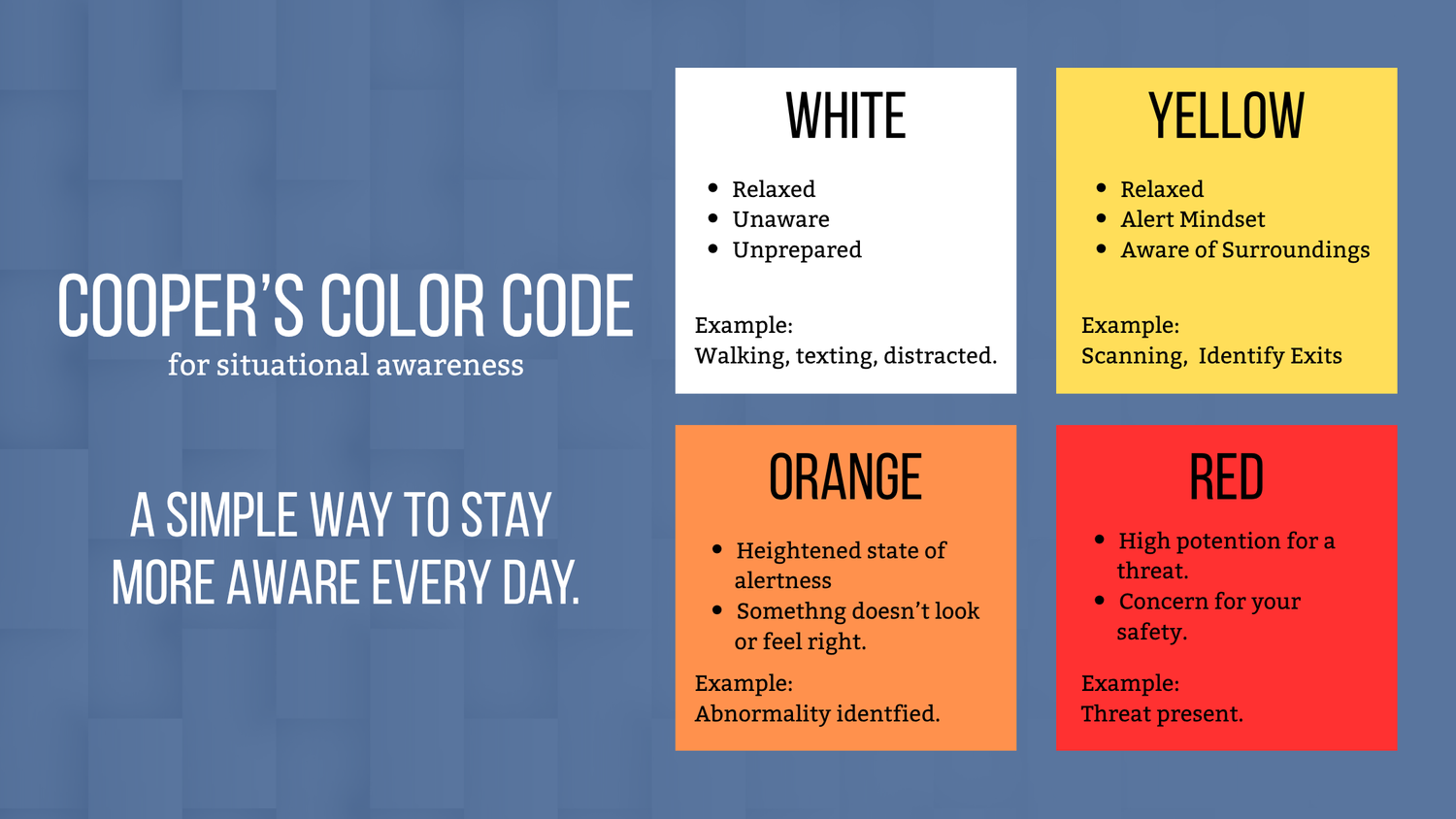 COOPER'S COLOR CODE
for situational awareness

A SIMPLE WAY TO STAY MORE AWARE EVERY DAY.

WHITE

- Relaxed
- Unaware
- Unprepared

Example:
Walking, texting, distracted.

YELLOW

- Relaxed
- Alert Mindset
- Aware of Surroundings

Example:
Scanning, Identify Exits

ORANGE

- Heightened state of alertness
- Somethng doesn't look or feel right.

Example:
Abnormality identfied.

RED

- High potention for a threat.
- Concern for your safety.

Example:
Threat present.